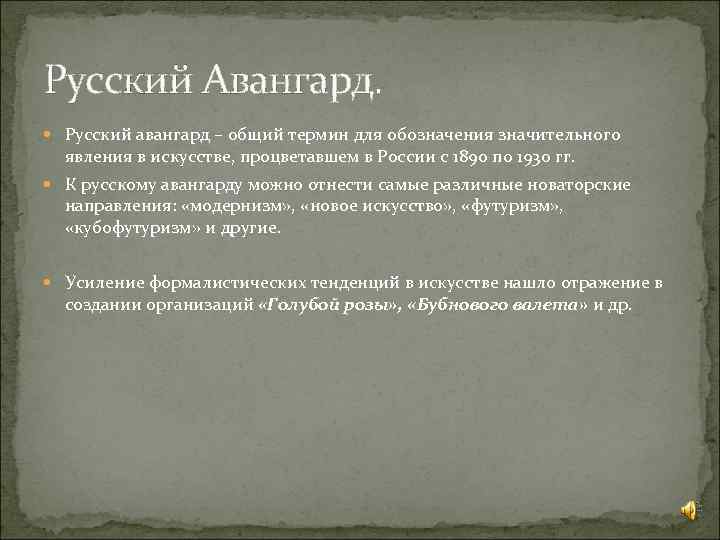 Русский Авангард.

Русский авангард – общий термин для обозначения значительного явления в искусстве, процветавшем в России с 1890 по 1930 гг.

К русскому авангарду можно отнести самые различные новаторские направления: «модернизм», «новое искусство», «футуризм», «кубофутуризм» и другие.

Усиление формалистических тенденций в искусстве нашло отражение в создании организаций «Голубой розы», «Бубнового валета» и др.